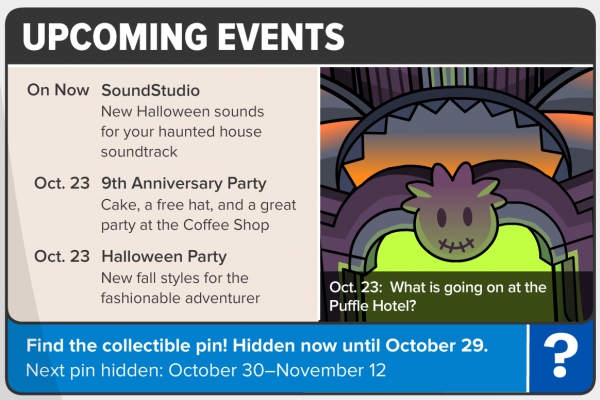 UPCOMING EVENTS

On Now SoundStudio
New Halloween sounds for your haunted house soundtrack

Oct. 23 9th Anniversary Party
Cake, a free hat, and a great party at the Coffee Shop

Oct. 23 Halloween Party
New fall styles for the fashionable adventurer

Oct. 23: What is going on at the Puffle Hotel?

Find the collectible pin! Hidden now until October 29.
Next pin hidden: October 30–November 12

?